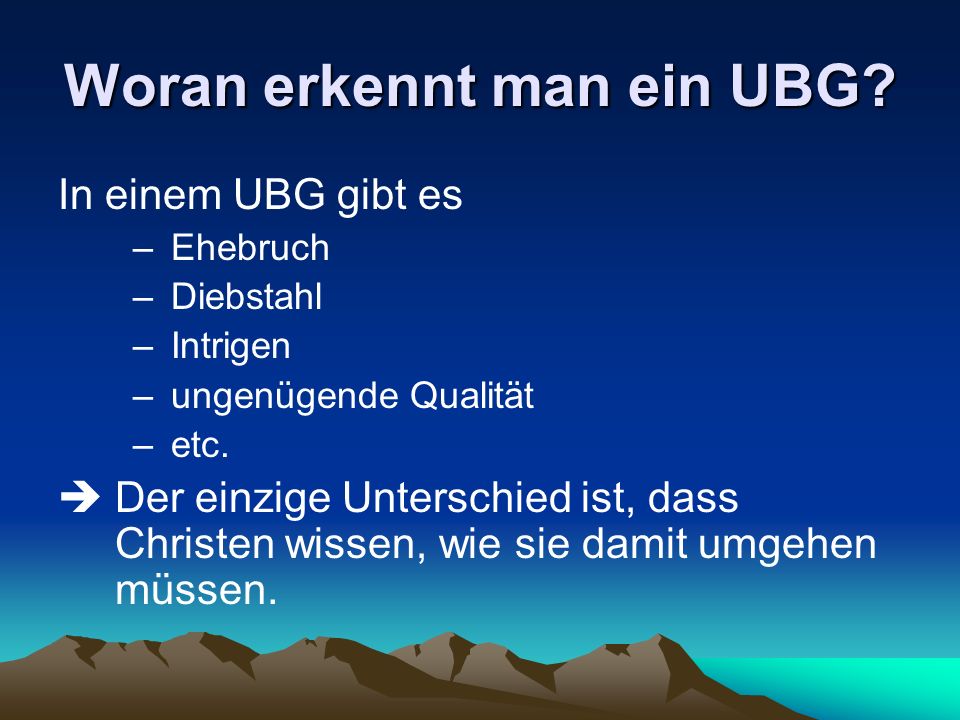 Woran erkennt man ein UBG?

In einem UBG gibt es

– Ehebruch
– Diebstahl
– Intrigen
– ungenügende Qualität
– etc.

➔ Der einzige Unterschied ist, dass Christen wissen, wie sie damit umgehen müssen.